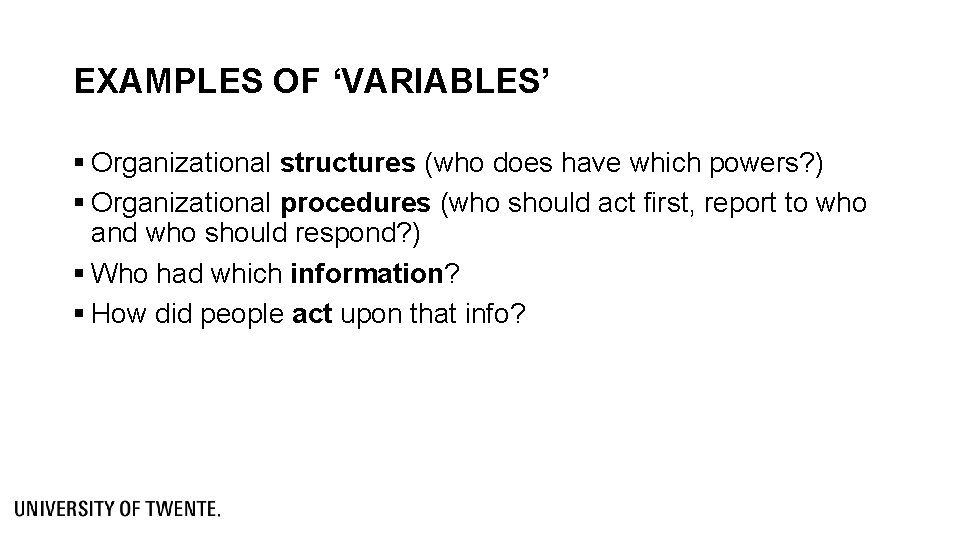 EXAMPLES OF ‘VARIABLES’

▪ Organizational structures (who does have which powers?)
▪ Organizational procedures (who should act first, report to who and who should respond?)
▪ Who had which information?
▪ How did people act upon that info?

UNIVERSITY OF TWENTE.